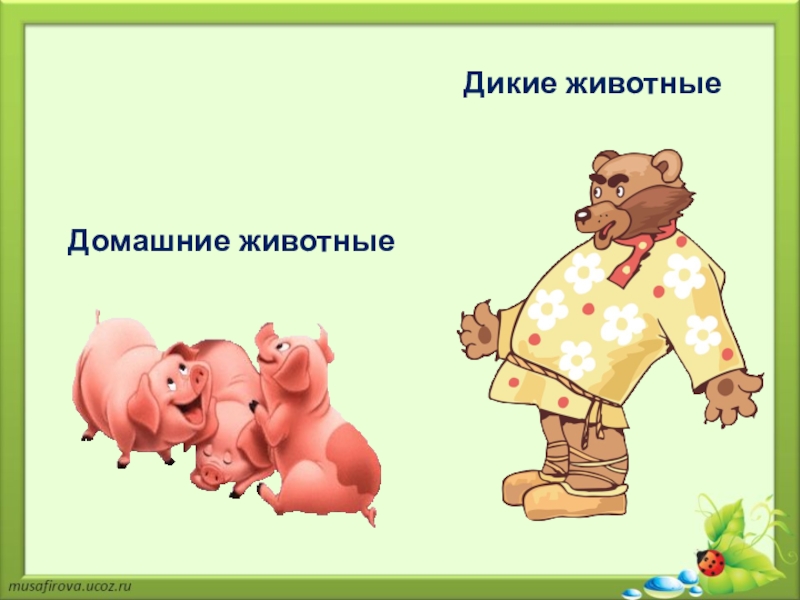 Дикие животные

Домашние животные

musafirova.ucoz.ru